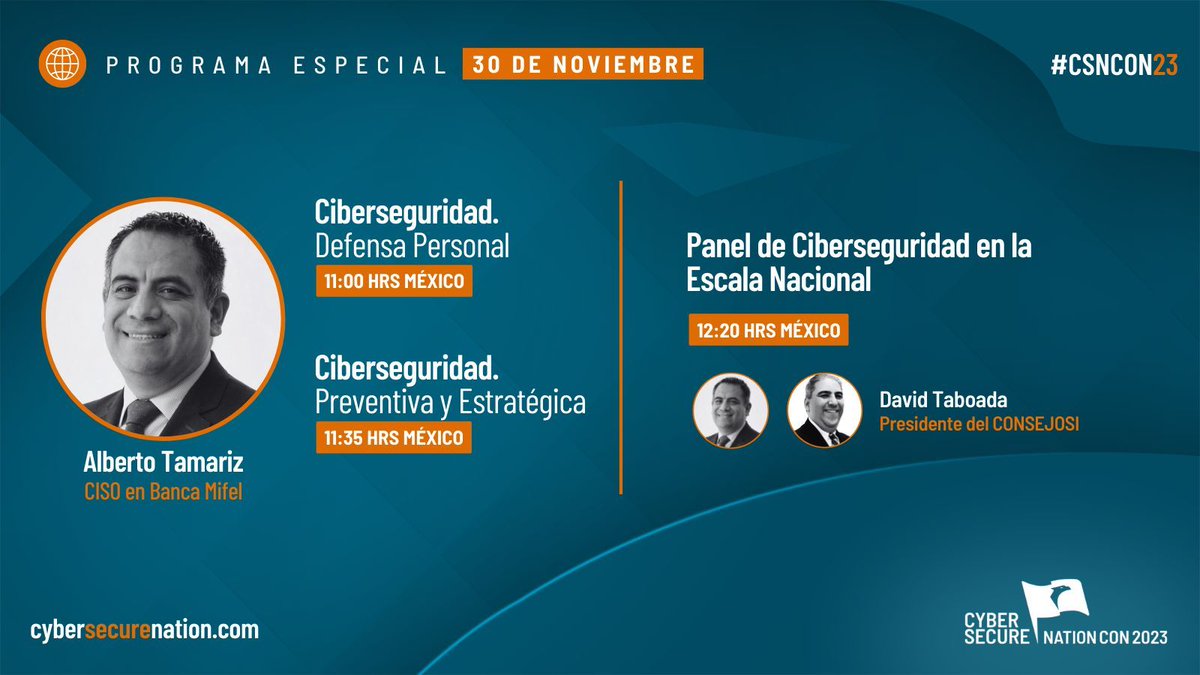 PROGRAMA ESPECIAL 30 DE NOVIEMBRE

#CSNCON23

Alberto Tamariz
CISO en Banca Mifel

Ciberseguridad.
Defensa Personal
11:00 HRS MÉXICO

Ciberseguridad.
Preventiva y Estratégica
11:35 HRS MÉXICO

Panel de Ciberseguridad en la Escala Nacional
12:20 HRS MÉXICO

David Taboada
Presidente del CONSEJOSI

cybersecurenation.com

CYBER SECURE NATION CON 2023